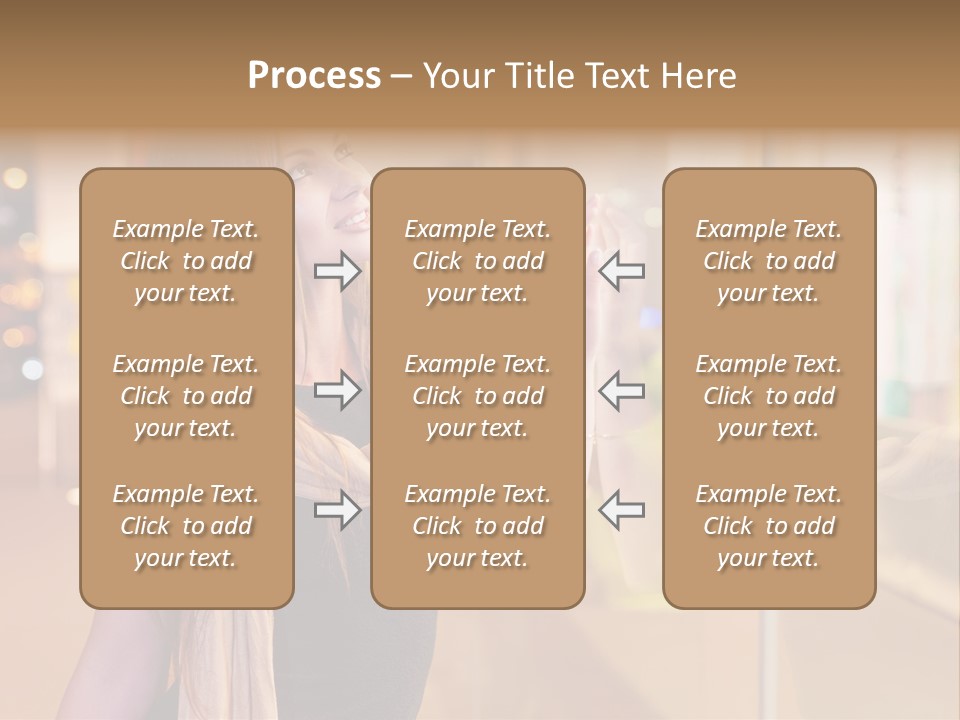 Process – Your Title Text Here

Example Text. Click to add your text.

Example Text. Click to add your text.

Example Text. Click to add your text.

Example Text. Click to add your text.

Example Text. Click to add your text.

Example Text. Click to add your text.

Example Text. Click to add your text.

Example Text. Click to add your text.

Example Text. Click to add your text.